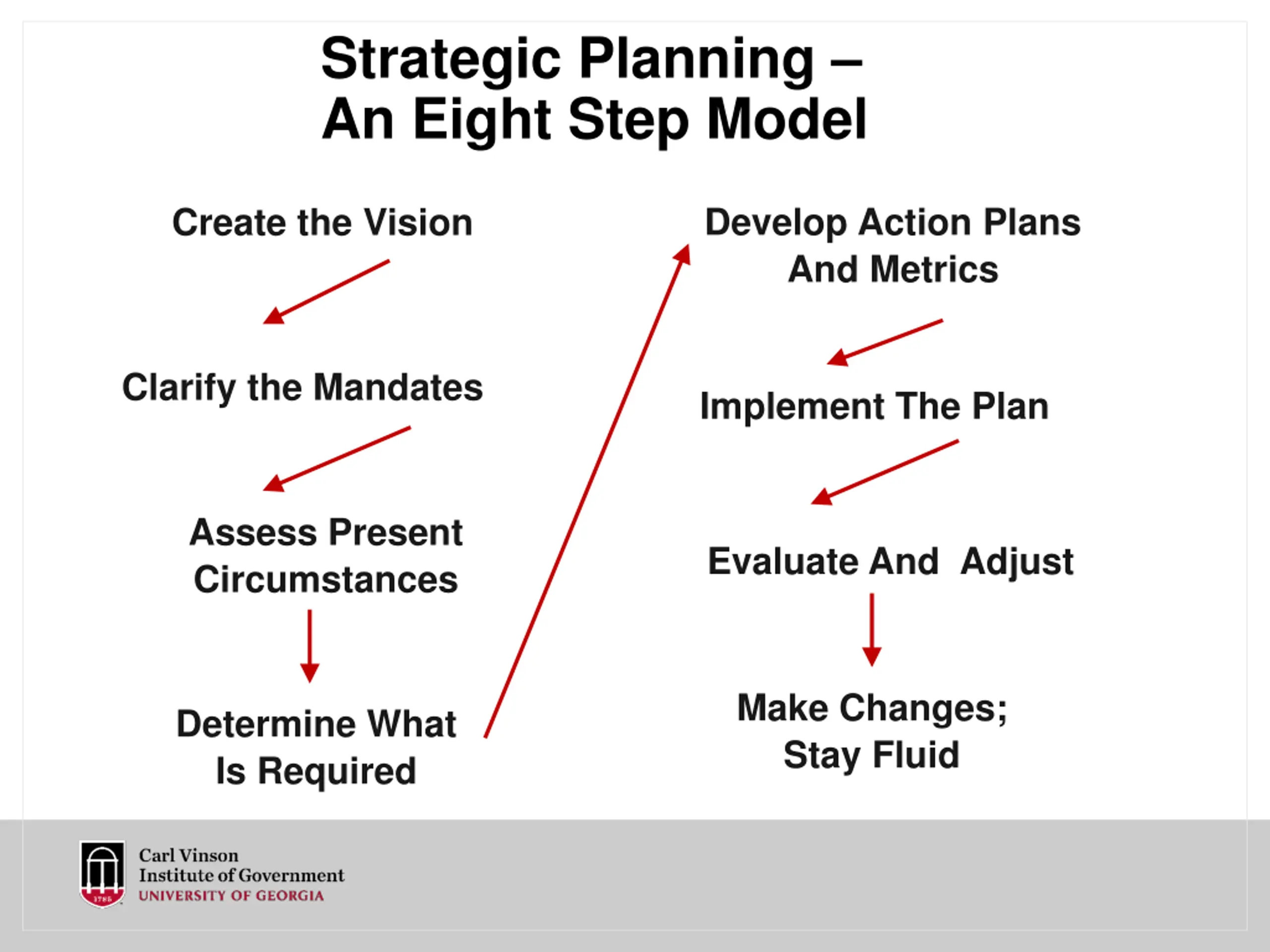 Strategic Planning –
An Eight Step Model

Create the Vision

Clarify the Mandates

Assess Present Circumstances

Determine What Is Required

Develop Action Plans And Metrics

Implement The Plan

Evaluate And Adjust

Make Changes; Stay Fluid

1785

Carl Vinson
Institute of Government
UNIVERSITY OF GEORGIA